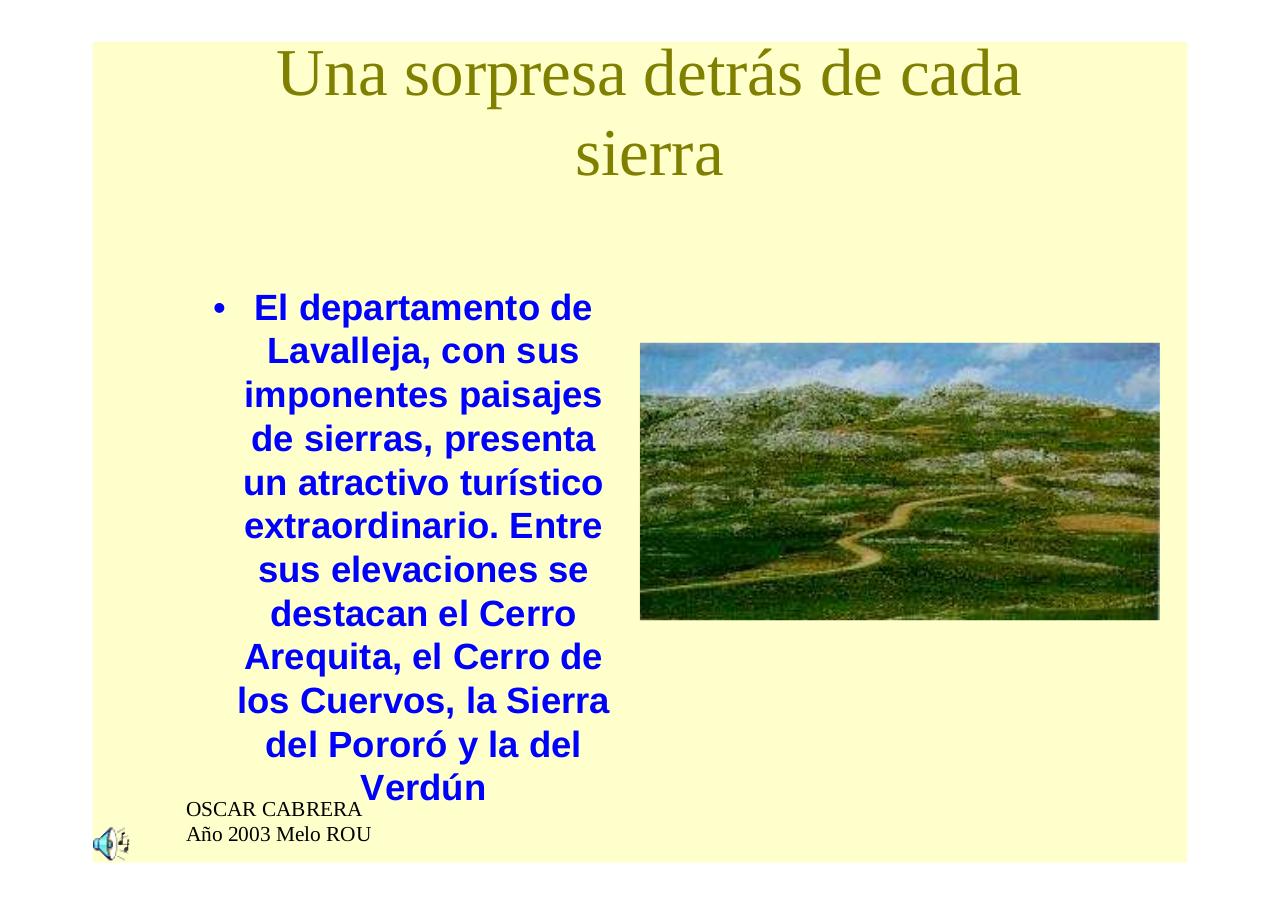 Una sorpresa detrás de cada sierra

• El departamento de Lavalleja, con sus imponentes paisajes de sierras, presenta un atractivo turístico extraordinario. Entre sus elevaciones se destacan el Cerro Arequita, el Cerro de los Cuervos, la Sierra del Pororó y la del Verdún

OSCAR CABRERA
Año 2003 Melo ROU